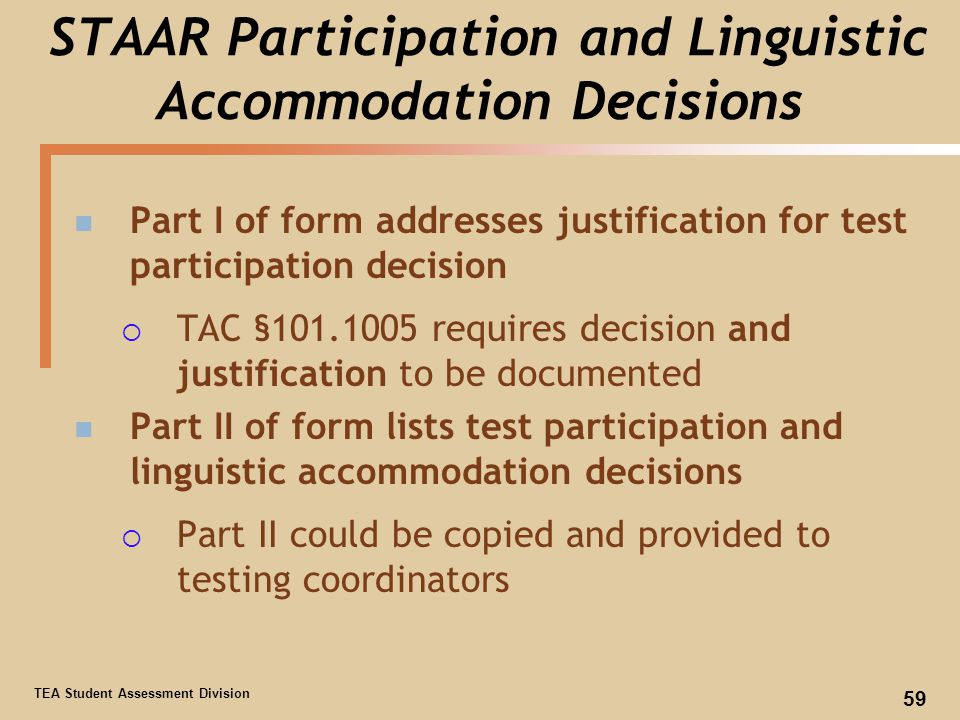 STAAR Participation and Linguistic Accommodation Decisions

Part I of form addresses justification for test participation decision

TAC §101.1005 requires decision and justification to be documented

Part II of form lists test participation and linguistic accommodation decisions

Part II could be copied and provided to testing coordinators

TEA Student Assessment Division

59